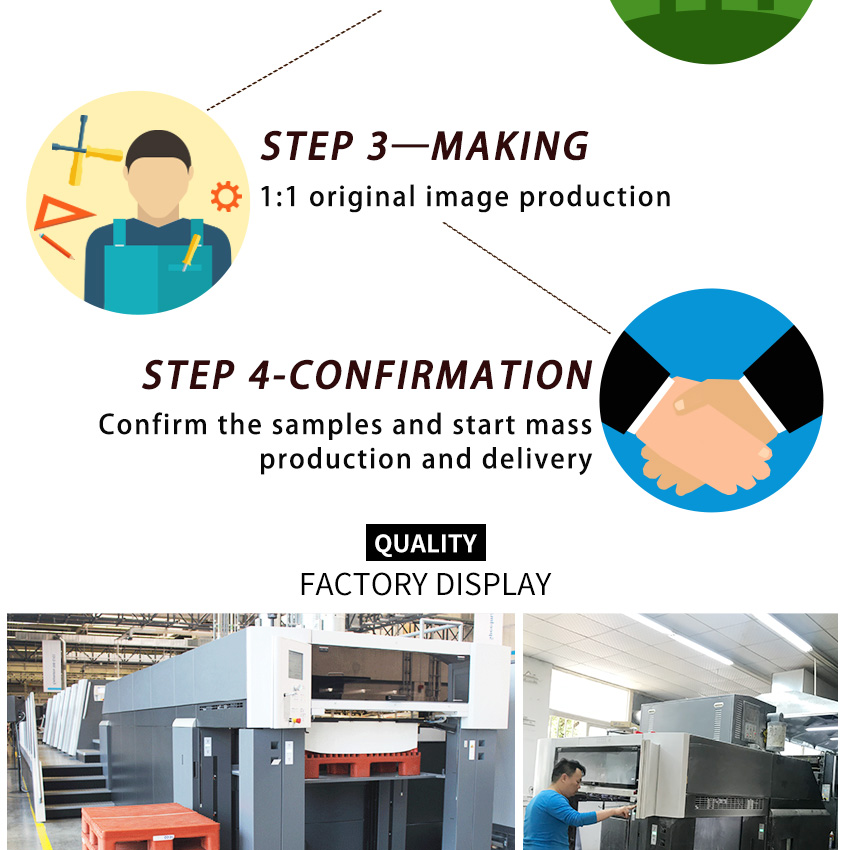 STEP 3—MAKING
1:1 original image production

STEP 4-CONFIRMATION
Confirm the samples and start mass production and delivery

QUALITY
FACTORY DISPLAY